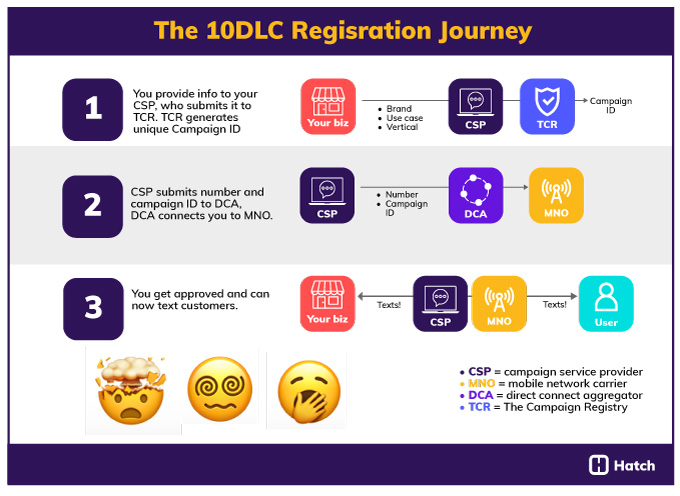 The 10DLC Regisration Journey

1

You provide info to your CSP, who submits it to TCR. TCR generates unique Campaign ID

Your biz

• Brand
• Use case
• Vertical

CSP

TCR

Campaign ID

2

CSP submits number and campaign ID to DCA, DCA connects you to MNO.

CSP

• Number
• Campaign ID

DCA

MNO

3

You get approved and can now text customers.

Your biz

Texts!

CSP

MNO

Texts!

User

• CSP = campaign service provider
• MNO = mobile network carrier
• DCA = direct connect aggregator
• TCR = The Campaign Registry

Hatch